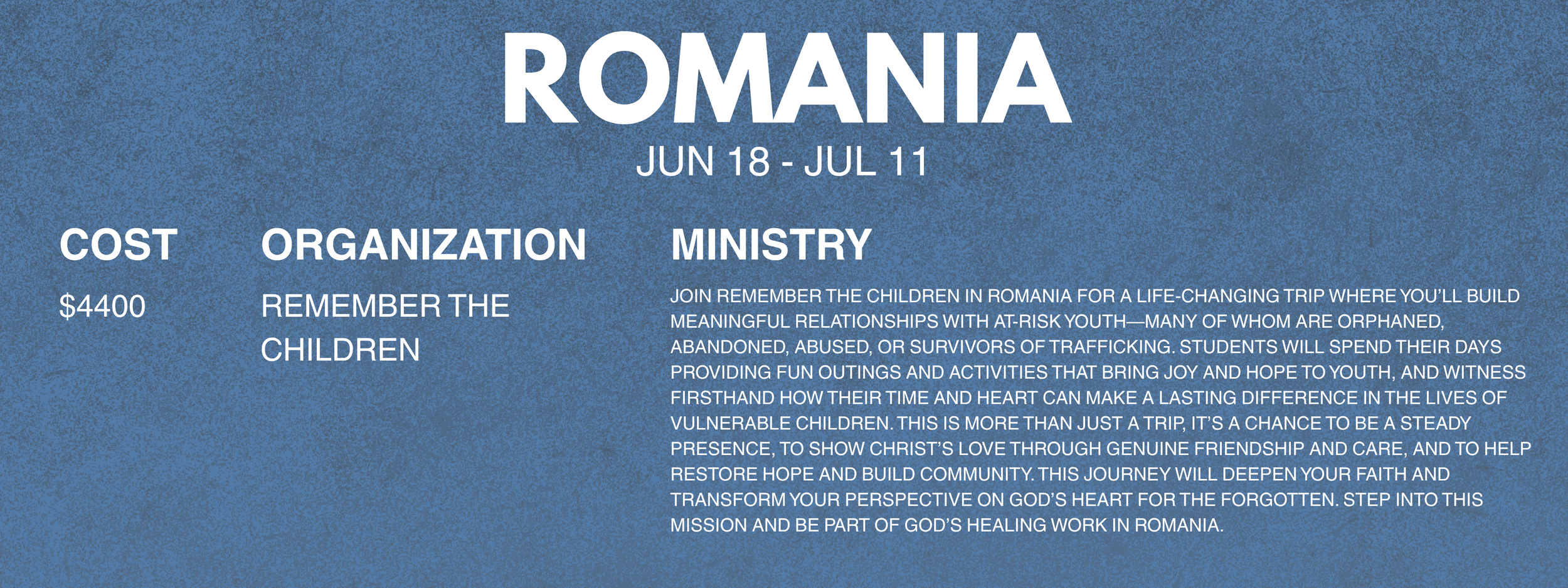 ROMANIA

JUN 18 - JUL 11

COST

$4400

ORGANIZATION

REMEMBER THE CHILDREN

MINISTRY

JOIN REMEMBER THE CHILDREN IN ROMANIA FOR A LIFE-CHANGING TRIP WHERE YOU'LL BUILD MEANINGFUL RELATIONSHIPS WITH AT-RISK YOUTH—MANY OF WHOM ARE ORPHANED, ABANDONED, ABUSED, OR SURVIVORS OF TRAFFICKING. STUDENTS WILL SPEND THEIR DAYS PROVIDING FUN OUTINGS AND ACTIVITIES THAT BRING JOY AND HOPE TO YOUTH, AND WITNESS FIRSTHAND HOW THEIR TIME AND HEART CAN MAKE A LASTING DIFFERENCE IN THE LIVES OF VULNERABLE CHILDREN. THIS IS MORE THAN JUST A TRIP, IT'S A CHANCE TO BE A STEADY PRESENCE, TO SHOW CHRIST'S LOVE THROUGH GENUINE FRIENDSHIP AND CARE, AND TO HELP RESTORE HOPE AND BUILD COMMUNITY. THIS JOURNEY WILL DEEPEN YOUR FAITH AND TRANSFORM YOUR PERSPECTIVE ON GOD'S HEART FOR THE FORGOTTEN. STEP INTO THIS MISSION AND BE PART OF GOD'S HEALING WORK IN ROMANIA.